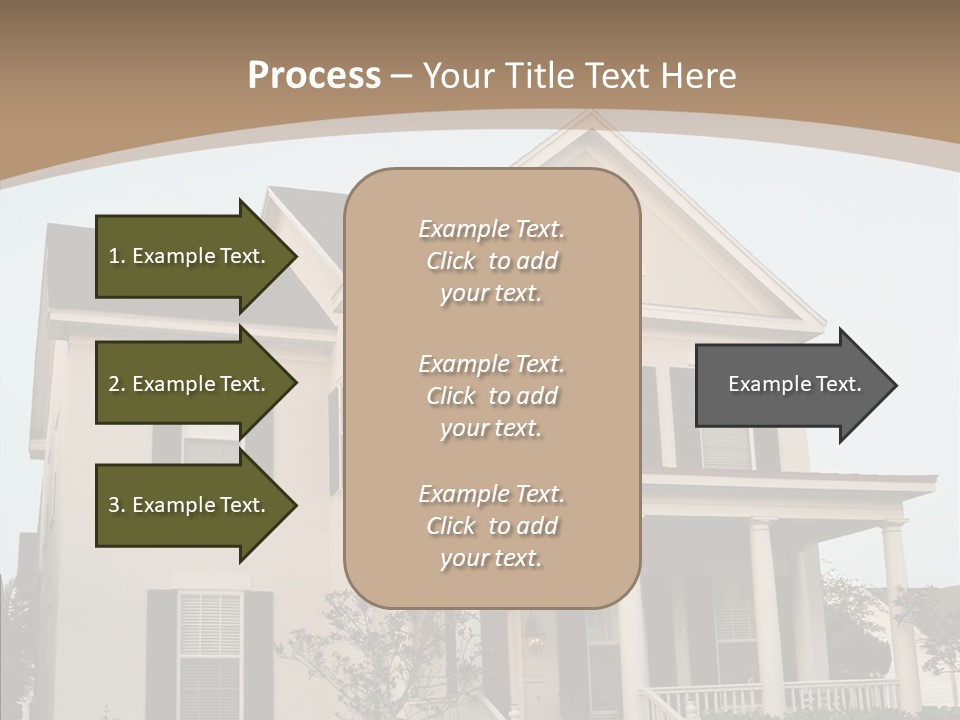 Process – Your Title Text Here

1. Example Text.

2. Example Text.

3. Example Text.

Example Text. Click to add your text.

Example Text. Click to add your text.

Example Text. Click to add your text.

Example Text.